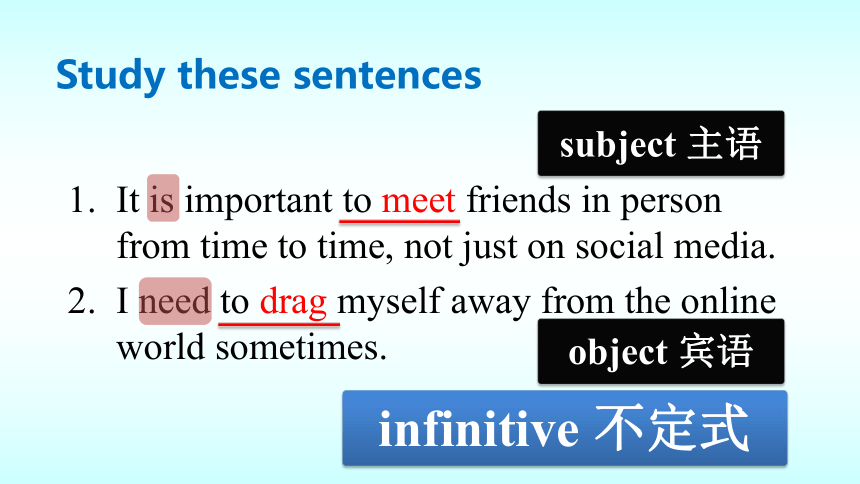 Study these sentences

subject 主语

1. It is important to meet friends in person from time to time, not just on social media.

2. I need to drag myself away from the online world sometimes.

object 宾语

infinitive 不定式